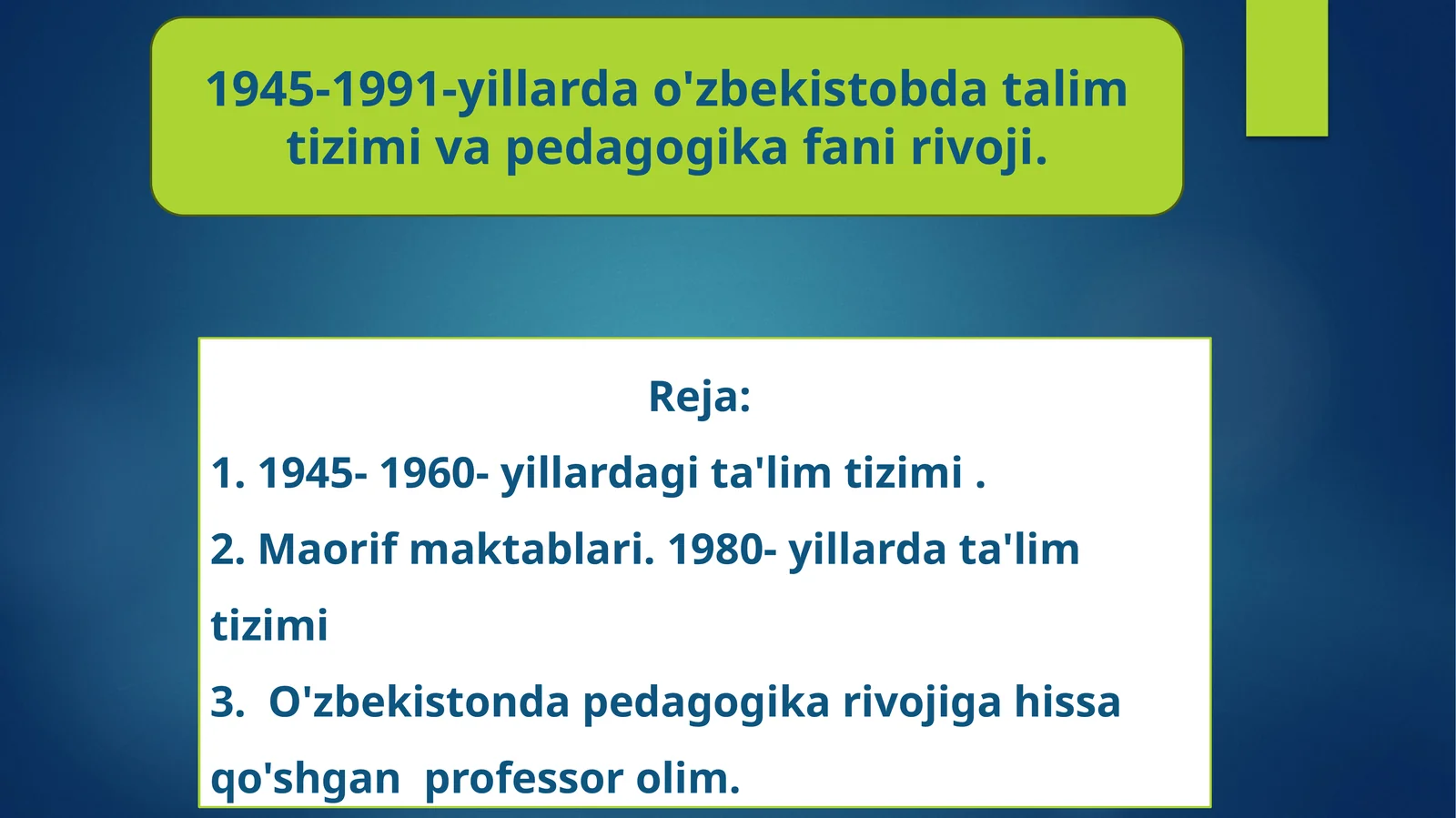 1945-1991-yillarda o'zbekistobda talim tizimi va pedagogika fani rivoji.

Reja:

1. 1945- 1960- yillardagi ta'lim tizimi .

2. Maorif maktablari. 1980- yillarda ta'lim tizimi

3.  O'zbekistonda pedagogika rivojiga hissa qo'shgan  professor olim.